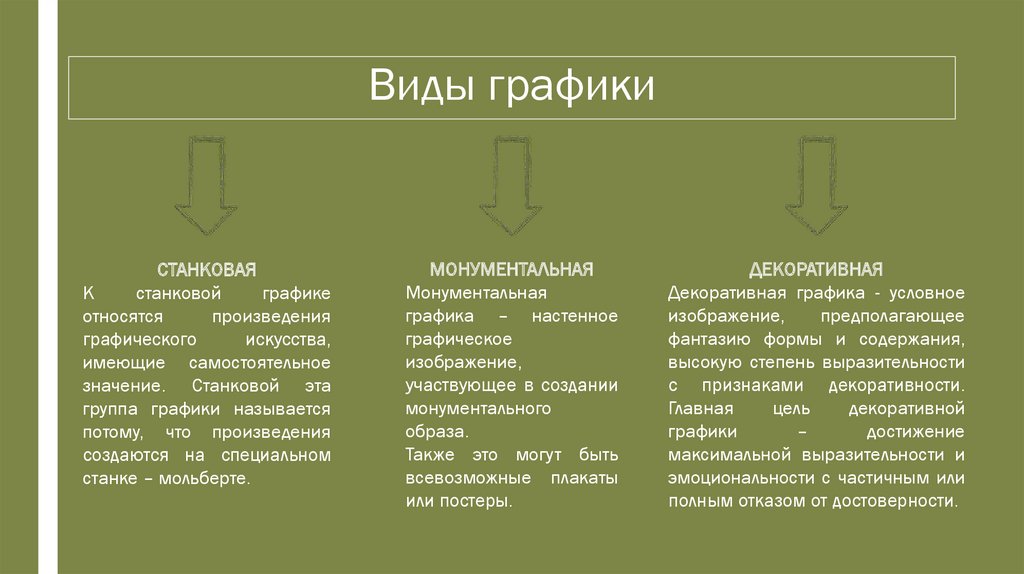 Виды графики

СТАНКОВАЯ

К станковой графике относятся произведения графического искусства, имеющие самостоятельное значение. Станковой эта группа графики называется потому, что произведения создаются на специальном станке – мольберте.

МОНУМЕНТАЛЬНАЯ

Монументальная графика – настенное графическое изображение, участвующее в создании монументального образа.

Также это могут быть всевозможные плакаты или постеры.

ДЕКОРАТИВНАЯ

Декоративная графика - условное изображение, предполагающее фантазию формы и содержания, высокую степень выразительности с признаками декоративности. Главная цель декоративной графики – достижение максимальной выразительности и эмоциональности с частичным или полным отказом от достоверности.